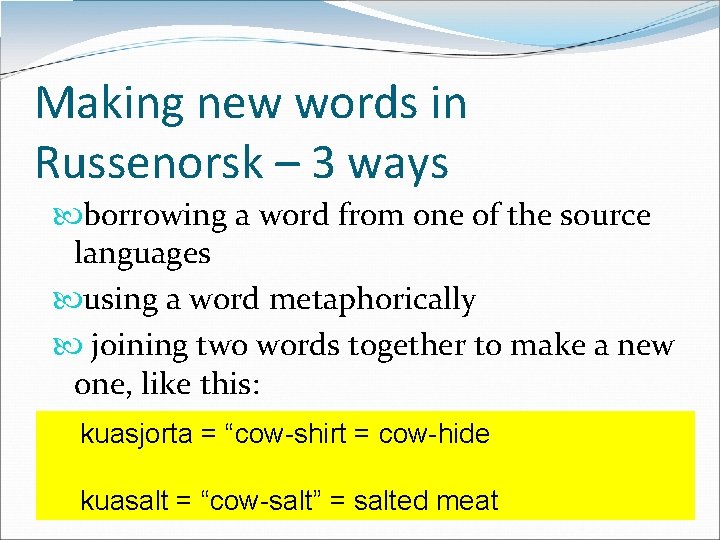 Making new words in Russenorsk – 3 ways

borrowing a word from one of the source languages

using a word metaphorically

joining two words together to make a new one, like this:

kuasjorta = “cow-shirt = cow-hide

kuasalt = “cow-salt” = salted meat